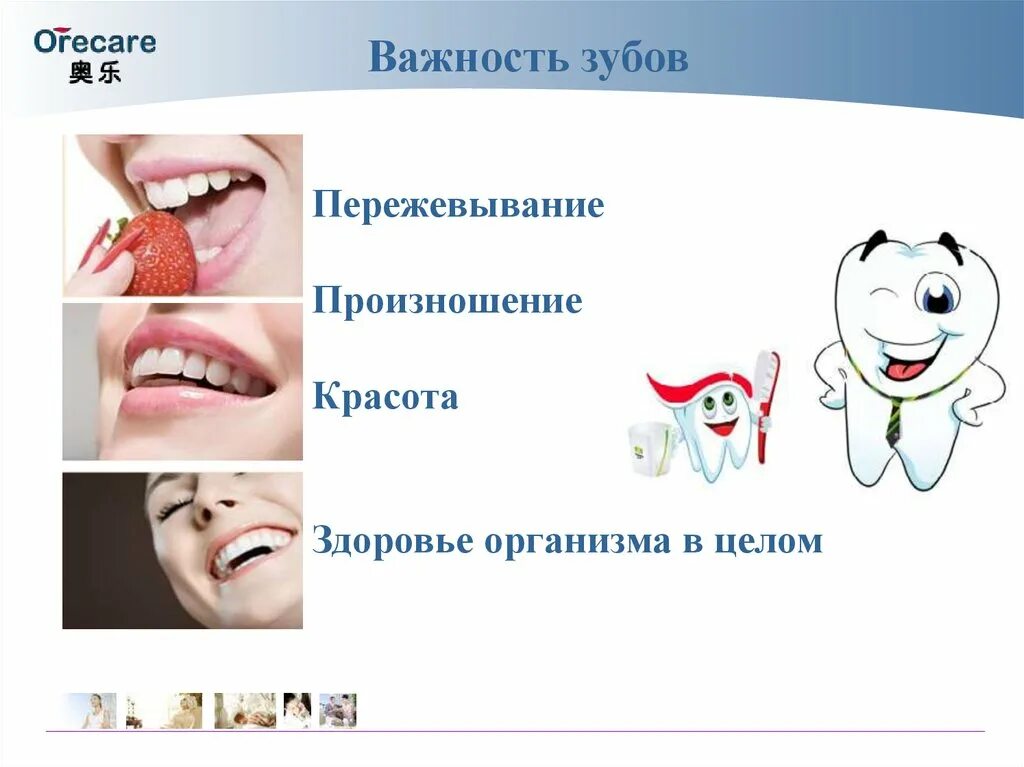 Orecare
奥乐

Важность зубов

Пережевывание

Произношение

Красота

Здоровье организма в целом